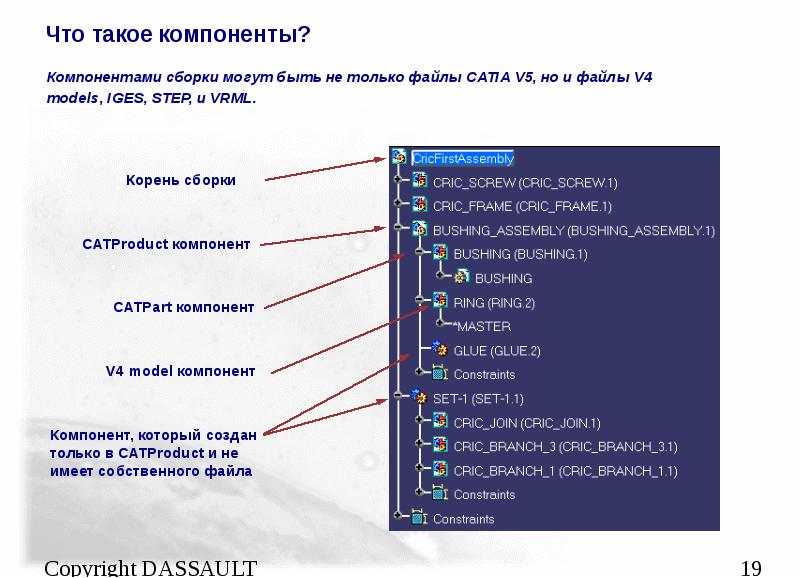 Что такое компоненты?

Компонентами сборки могут быть не только файлы CATIA V5, но и файлы V4 models, IGES, STEP, и VRML.

Корень сборки

CATProduct компонент

CATPart компонент

V4 model компонент

Компонент, который создан только в CATProduct и не имеет собственного файла

CricFirstAssembly
CRIC_SCREW (CRIC_SCREW.1)
CRIC_FRAME (CRIC_FRAME.1)
BUSHING_ASSEMBLY (BUSHING_ASSEMBLY.1)
BUSHING (BUSHING.1)
BUSHING
RING (RING.2)
*MASTER
GLUE (GLUE.2)
Constraints
SET-1 (SET-1.1)
CRIC_JOIN (CRIC_JOIN.1)
CRIC_BRANCH_3 (CRIC_BRANCH_3.1)
CRIC_BRANCH_1 (CRIC_BRANCH_1.1)
Constraints
Constraints

Copyright DASSAULT

19